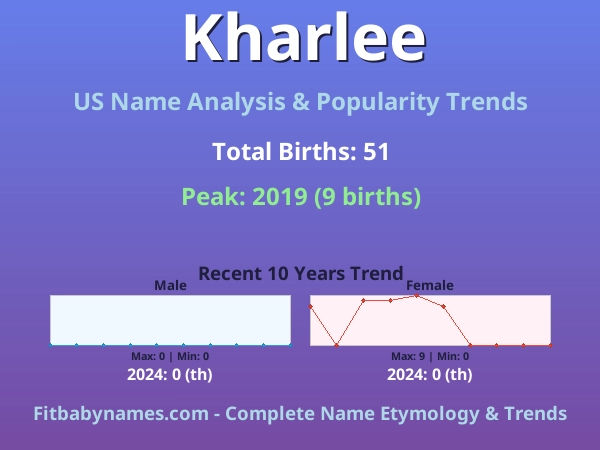 Kharlee

US Name Analysis & Popularity Trends

Total Births: 51

Peak: 2019 (9 births)

Recent 10 Years Trend

Male

Max: 0 | Min: 0

2024: 0 (th)

Female

Max: 9 | Min: 0

2024: 0 (th)

Fitbabynames.com - Complete Name Etymology & Trends